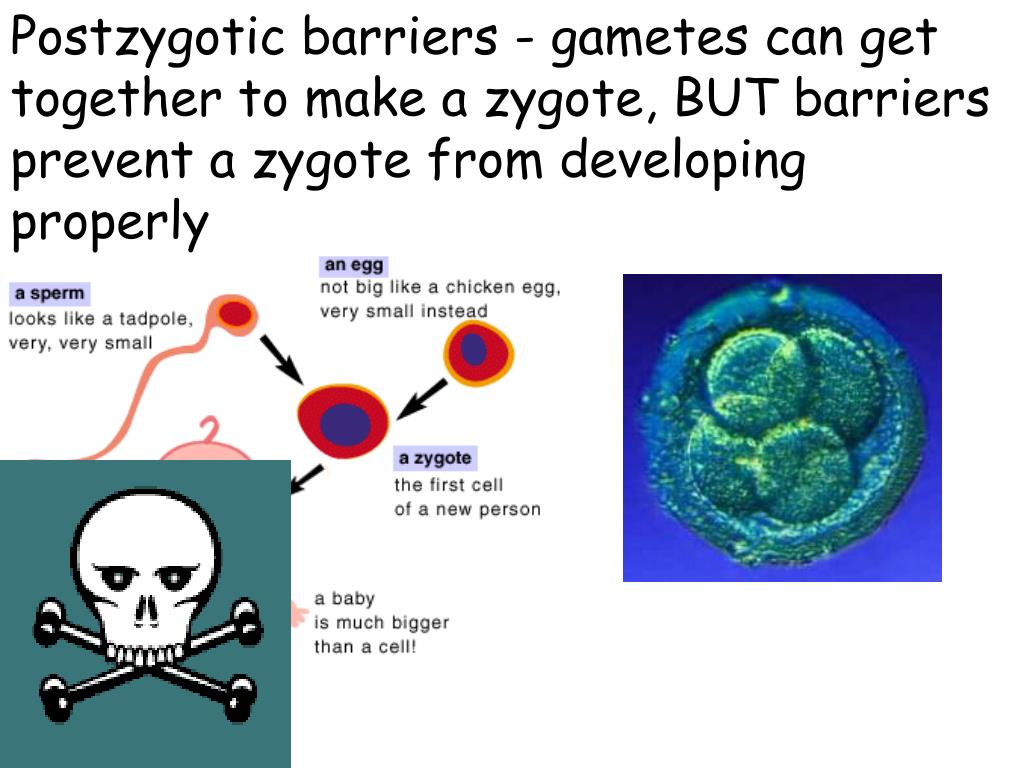 Postzygotic barriers - gametes can get together to make a zygote, BUT barriers prevent a zygote from developing properly

a sperm
looks like a tadpole, very, very small

an egg
not big like a chicken egg, very small instead

a zygote
the first cell of a new person

a baby
is much bigger than a cell!